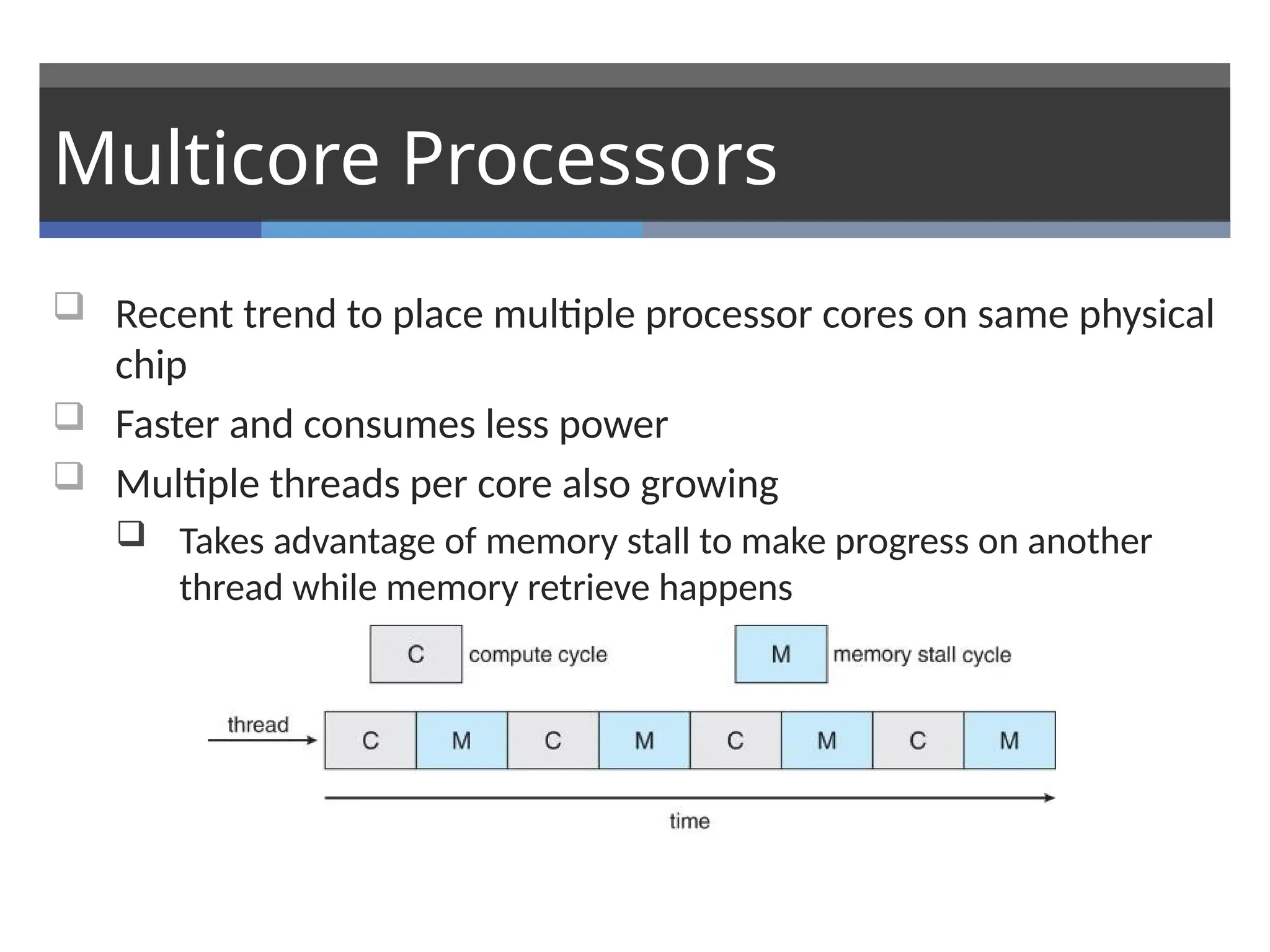 Multicore Processors

❑ Recent trend to place multiple processor cores on same physical chip

❑ Faster and consumes less power

❑ Multiple threads per core also growing

❑ Takes advantage of memory stall to make progress on another thread while memory retrieve happens

C compute cycle

M memory stall cycle

thread

C M C M C M C M

time